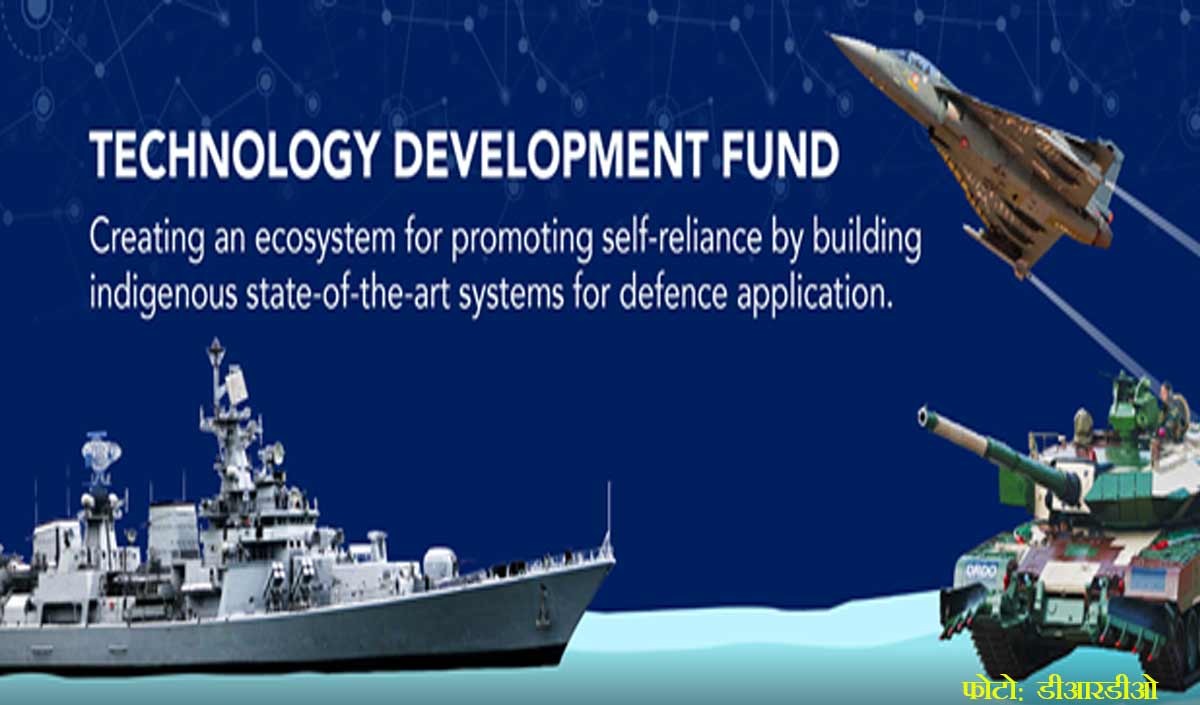 TECHNOLOGY DEVELOPMENT FUND

Creating an ecosystem for promoting self-reliance by building indigenous state-of-the-art systems for defence application.

DRDO

फोटो: डीआरडीओ